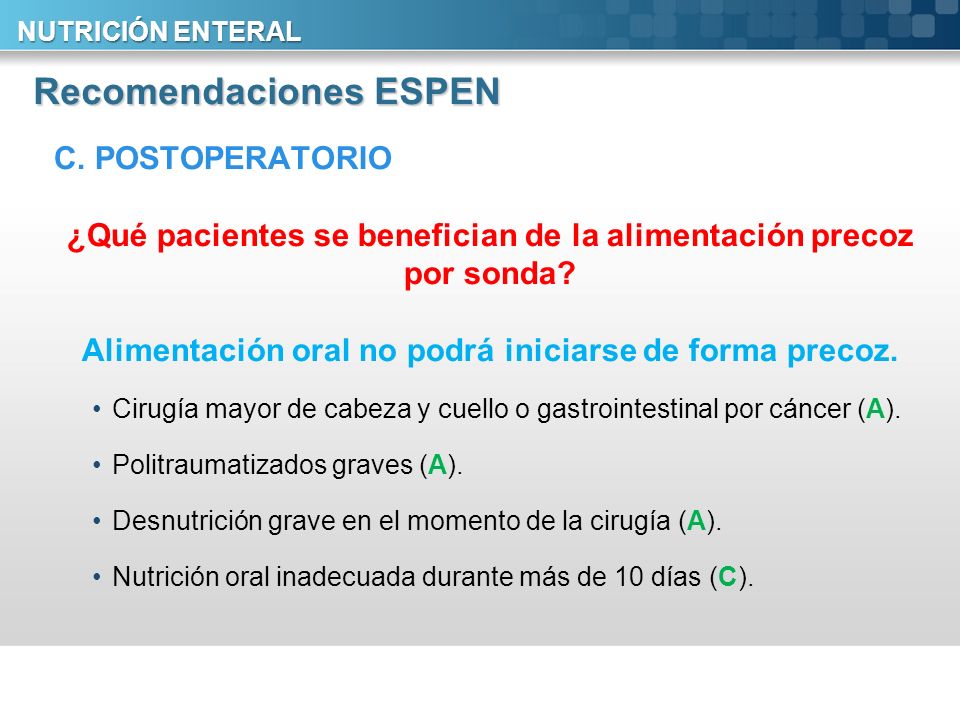 NUTRICIÓN ENTERAL

Recomendaciones ESPEN

C. POSTOPERATORIO

¿Qué pacientes se benefician de la alimentación precoz por sonda?

Alimentación oral no podrá iniciarse de forma precoz.

• Cirugía mayor de cabeza y cuello o gastrointestinal por cáncer (A).

• Politraumatizados graves (A).

• Desnutrición grave en el momento de la cirugía (A).

• Nutrición oral inadecuada durante más de 10 días (C).